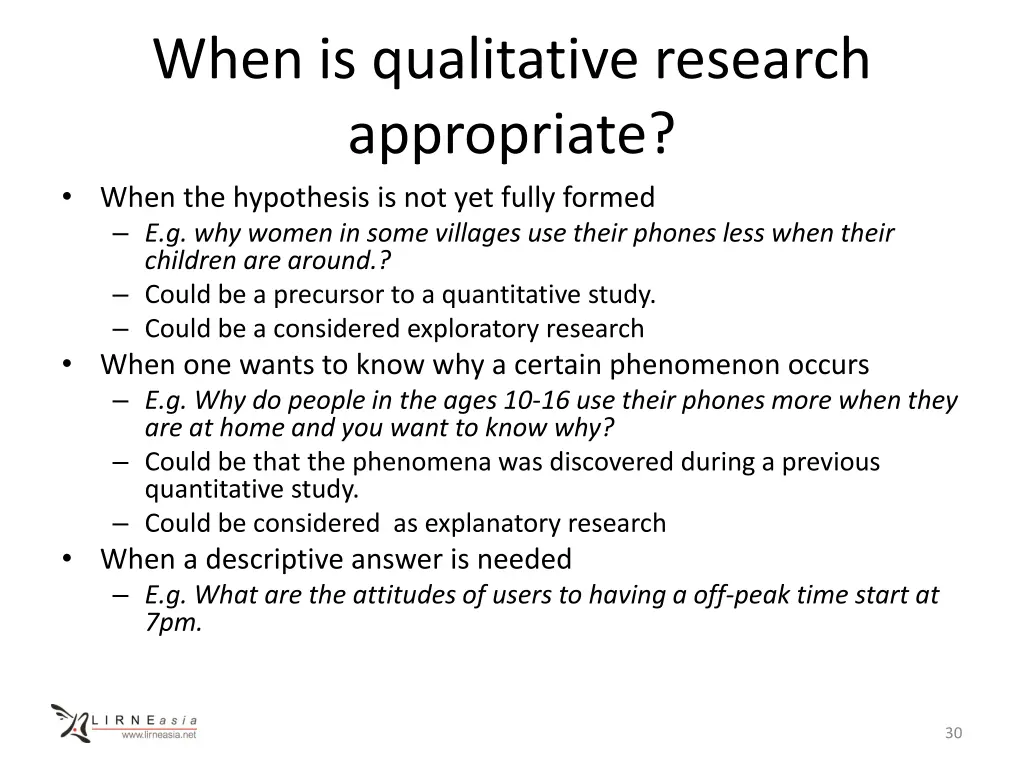 When is qualitative research appropriate?

• When the hypothesis is not yet fully formed
  – E.g. why women in some villages use their phones less when their children are around.?
  – Could be a precursor to a quantitative study.
  – Could be a considered exploratory research
• When one wants to know why a certain phenomenon occurs
  – E.g. Why do people in the ages 10-16 use their phones more when they are at home and you want to know why?
  – Could be that the phenomena was discovered during a previous quantitative study.
  – Could be considered as explanatory research
• When a descriptive answer is needed
  – E.g. What are the attitudes of users to having a off-peak time start at 7pm.

LIRNEasia
www.lirneasia.net

30